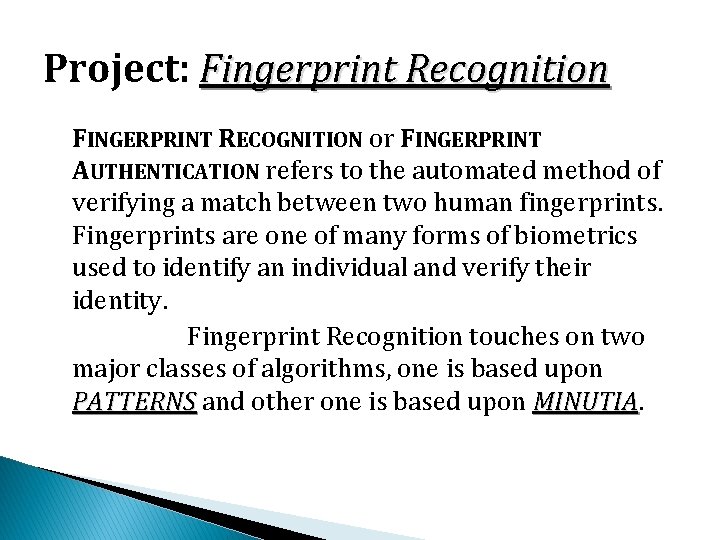 Project: Fingerprint Recognition

FINGERPRINT RECOGNITION or FINGERPRINT AUTHENTICATION refers to the automated method of verifying a match between two human fingerprints. Fingerprints are one of many forms of biometrics used to identify an individual and verify their identity.

Fingerprint Recognition touches on two major classes of algorithms, one is based upon PATTERNS and other one is based upon MINUTIA.